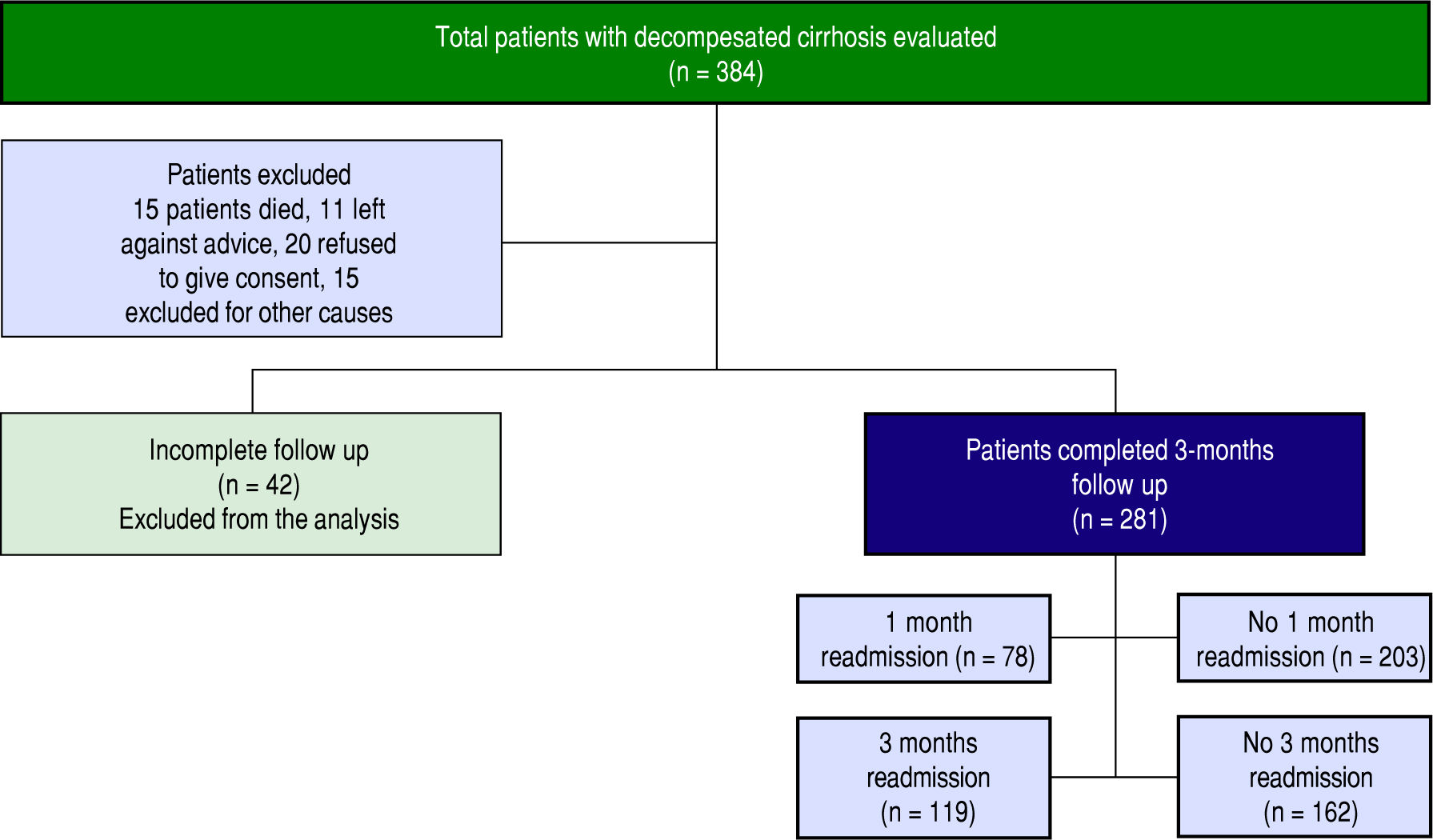 Total patients with decompesated cirrhosis evaluated
(n = 384)

Patients excluded
15 patients died, 11 left against advice, 20 refused to give consent, 15 excluded for other causes

Incomplete follow up
(n = 42)
Excluded from the analysis

Patients completed 3-months follow up
(n = 281)

1 month readmission (n = 78)

No 1 month readmission (n = 203)

3 months readmission
(n = 119)

No 3 months readmission
(n = 162)